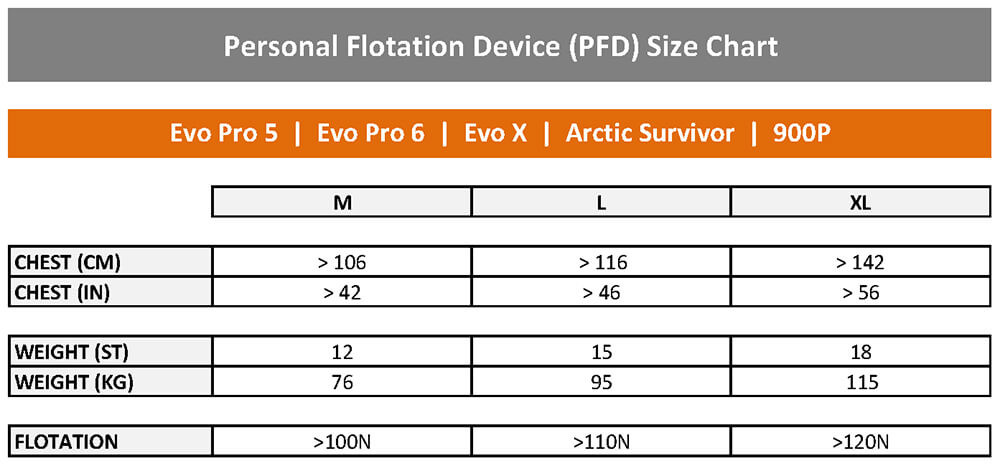 Personal Flotation Device (PFD) Size Chart

Evo Pro 5 | Evo Pro 6 | Evo X | Arctic Survivor | 900P

| | M | L | XL |
|---|---|---|---|
| CHEST (CM) | > 106 | > 116 | > 142 |
| CHEST (IN) | > 42 | > 46 | > 56 |
| WEIGHT (ST) | 12 | 15 | 18 |
| WEIGHT (KG) | 76 | 95 | 115 |
| FLOTATION | >100N | >110N | >120N |